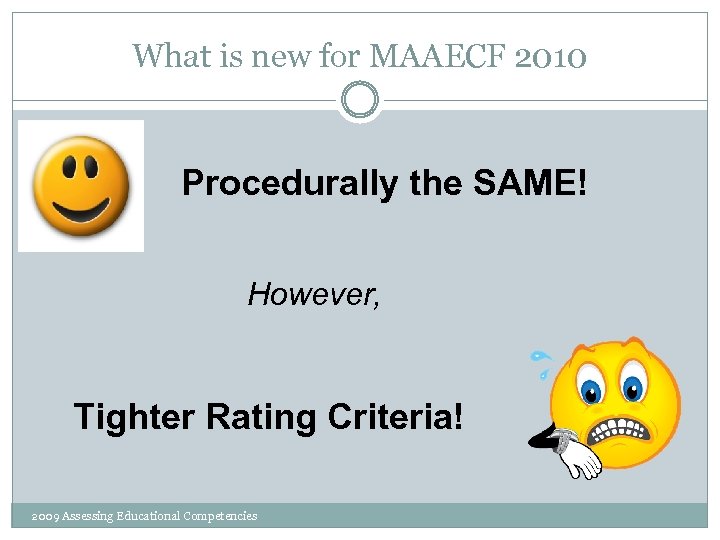 What is new for MAAECF 2010

Procedurally the SAME!

However,

Tighter Rating Criteria!

2009 Assessing Educational Competencies